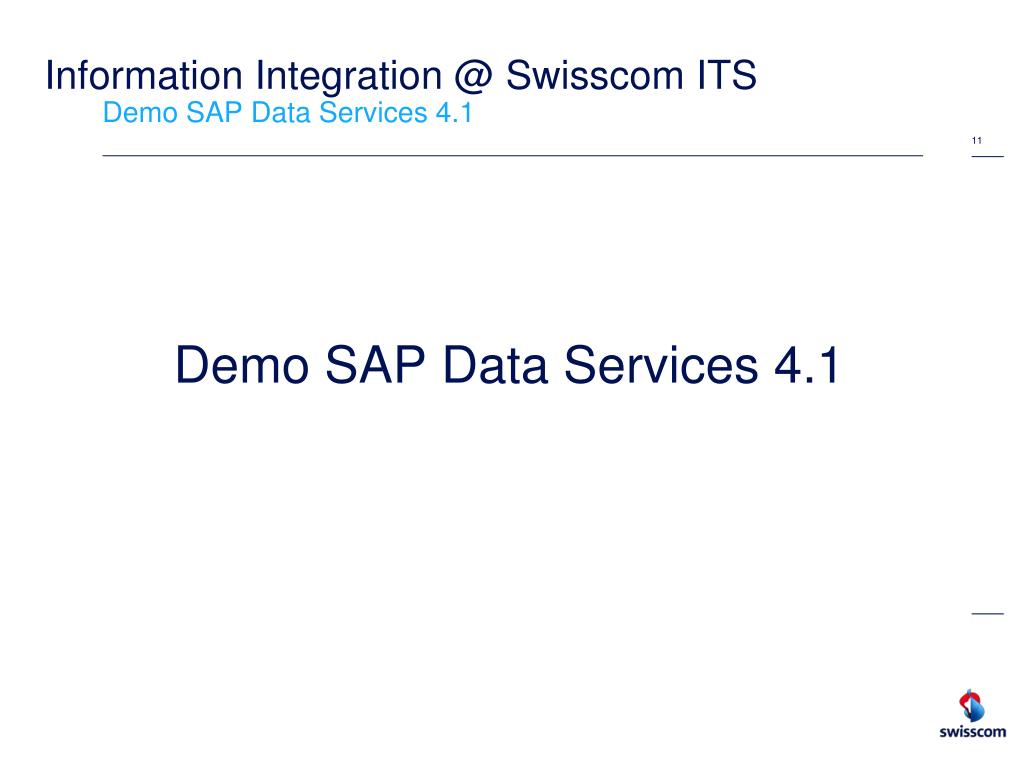 Information Integration @ Swisscom ITS
Demo SAP Data Services 4.1

11

Demo SAP Data Services 4.1

swisscom